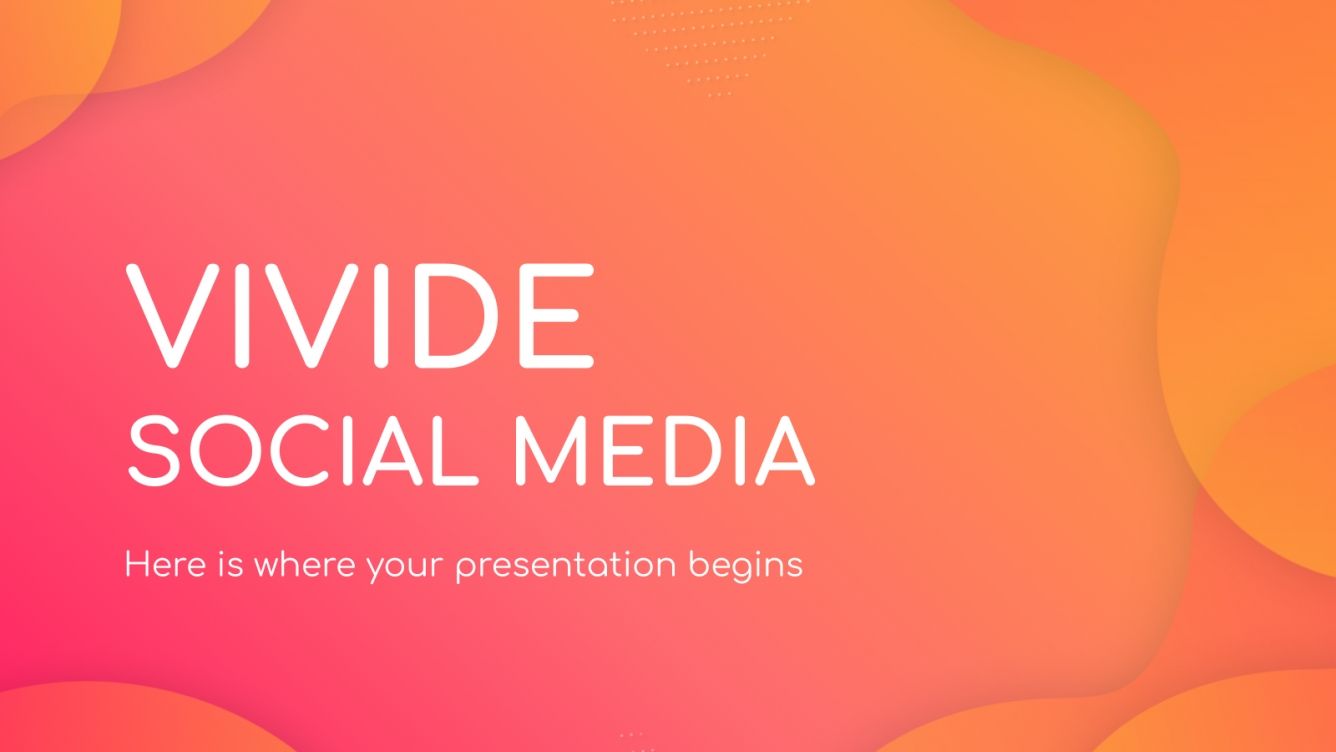 VIVIDE
SOCIAL MEDIA

Here is where your presentation begins